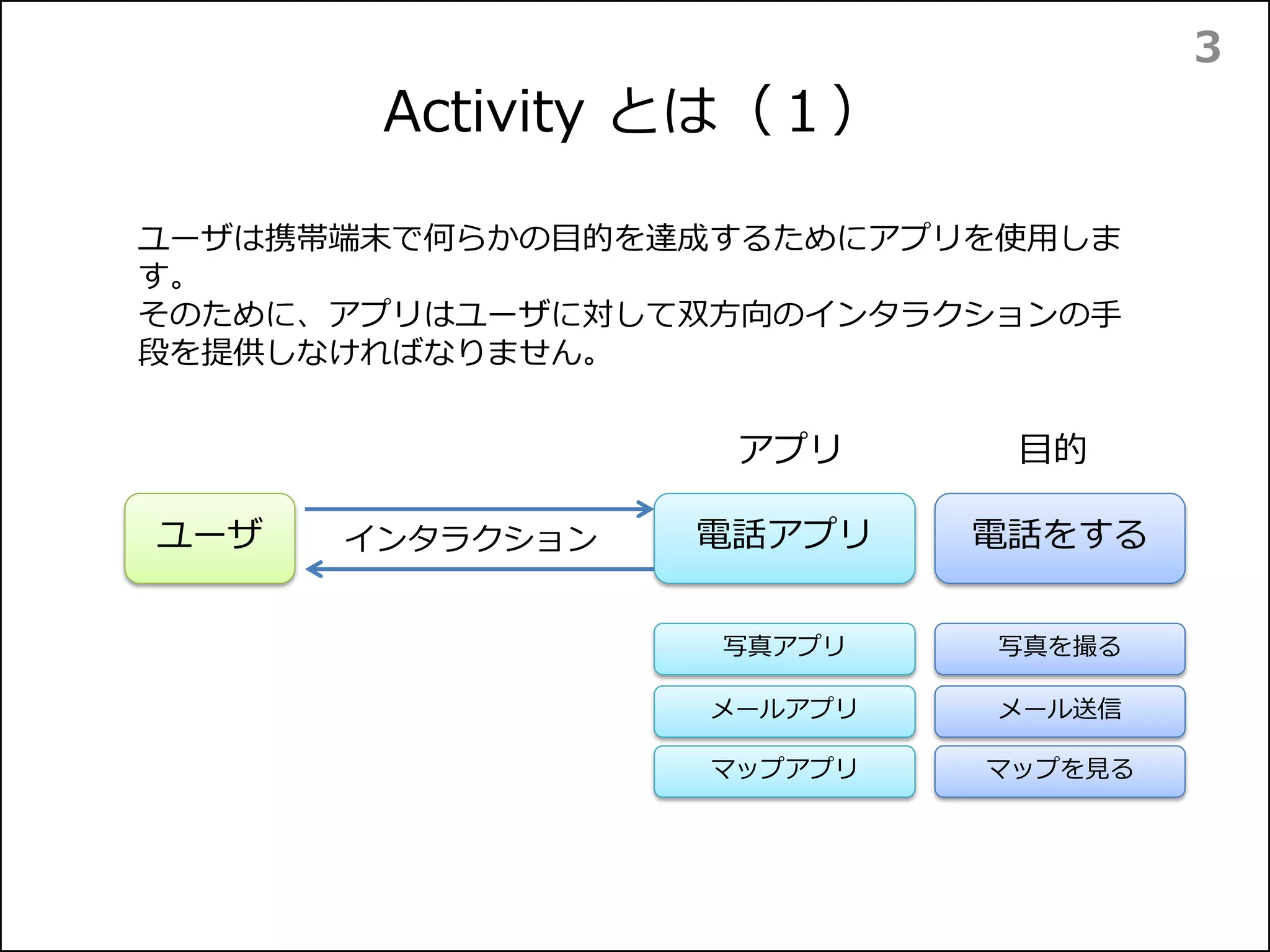 3

Activity とは（１）

ユーザは携帯端末で何らかの目的を達成するためにアプリを使用します。
そのために、アプリはユーザに対して双方向のインタラクションの手段を提供しなければなりません。

アプリ
目的

ユーザ
インタラクション
電話アプリ
電話をする
写真アプリ
写真を撮る
メールアプリ
メール送信
マップアプリ
マップを見る